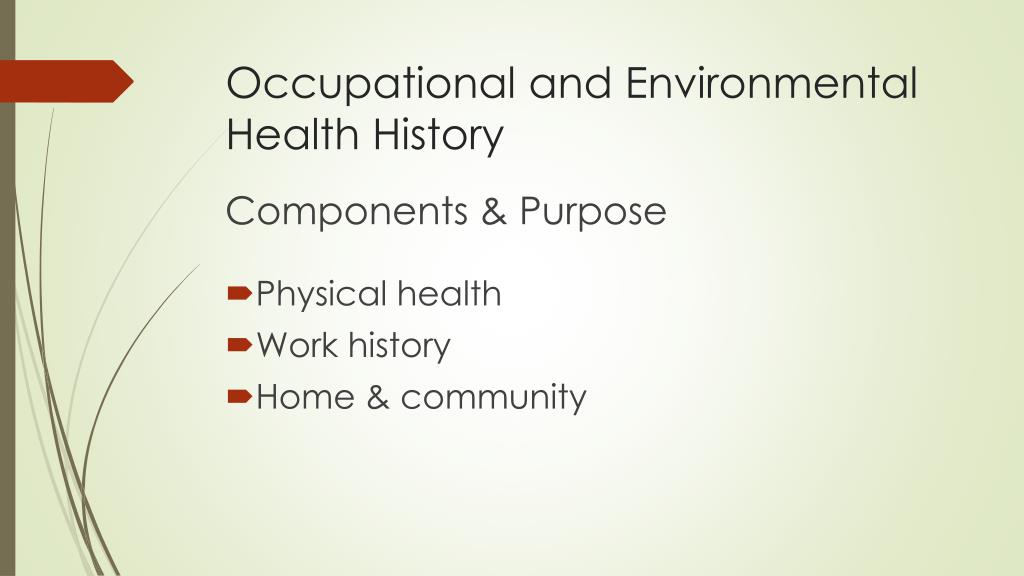 Occupational and Environmental Health History

Components & Purpose

Physical health
Work history
Home & community